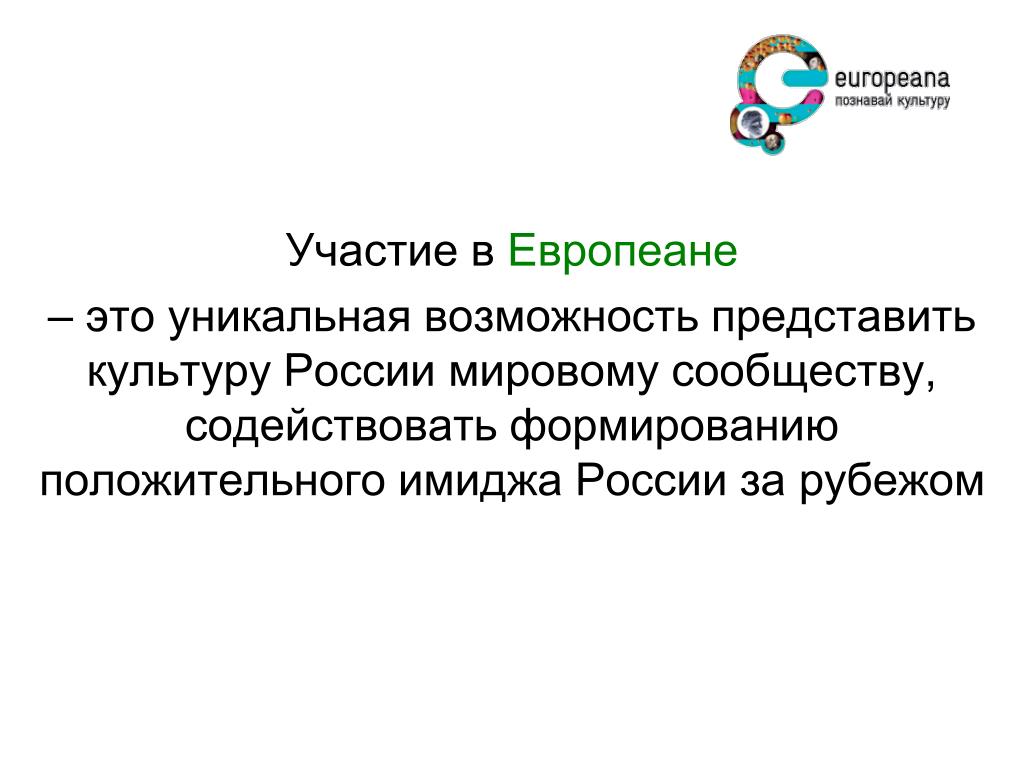 europeana
познавай культуру

Участие в Европеане

– это уникальная возможность представить культуру России мировому сообществу, содействовать формированию положительного имиджа России за рубежом